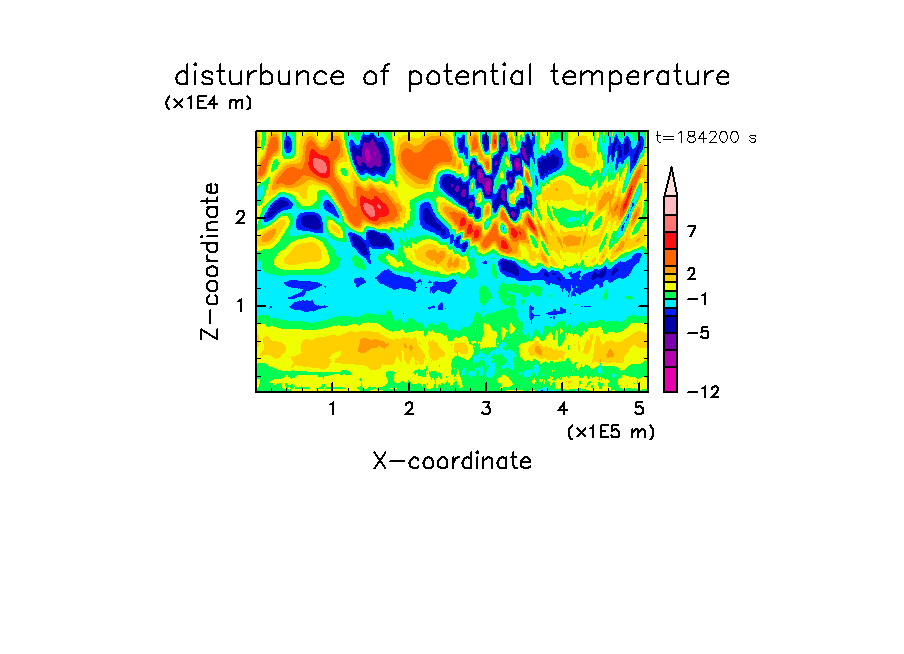 disturbunce of potential temperature

(x1E4 m)

t=184200 s

Z-coordinate

2

1

7

2

−1

−5

−12

1 2 3 4 5

(x1E5 m)

X-coordinate